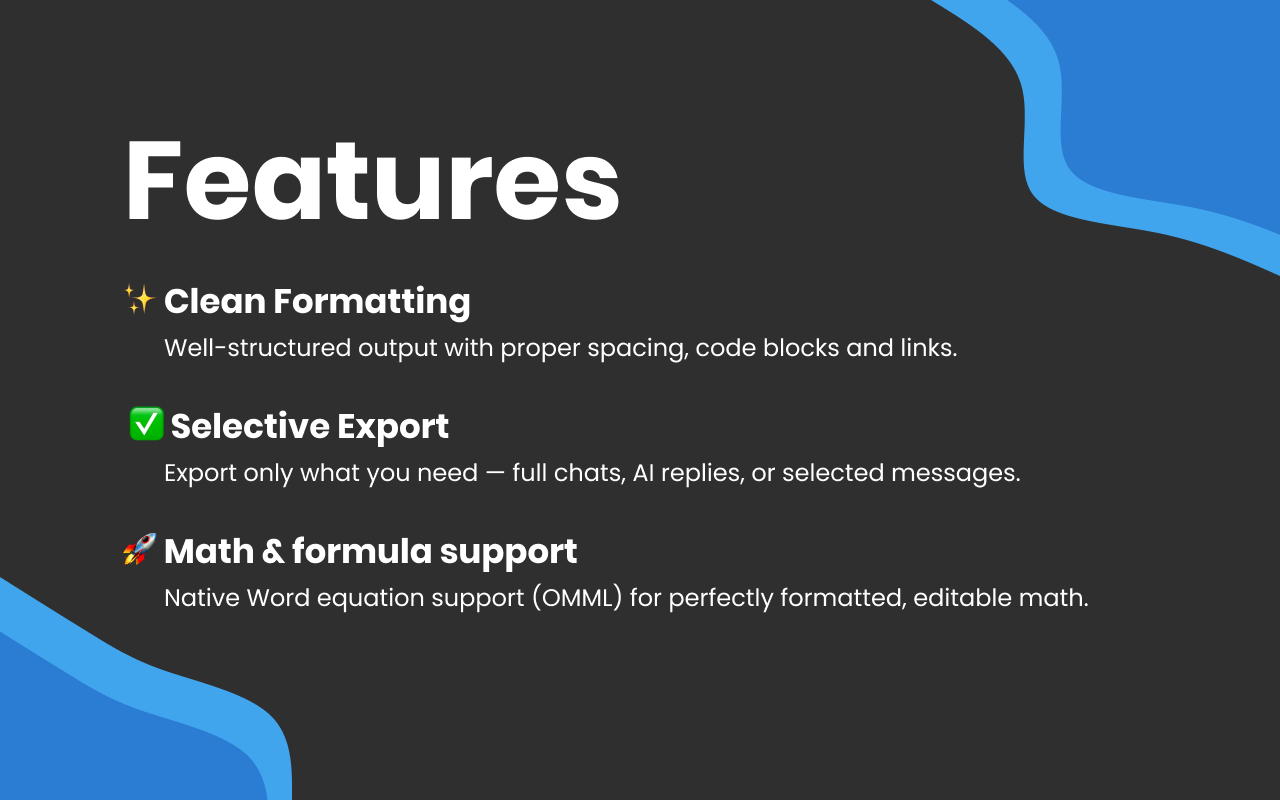 Features

✨ Clean Formatting

Well-structured output with proper spacing, code blocks and links.

✅ Selective Export

Export only what you need — full chats, AI replies, or selected messages.

🚀 Math & formula support

Native Word equation support (OMML) for perfectly formatted, editable math.